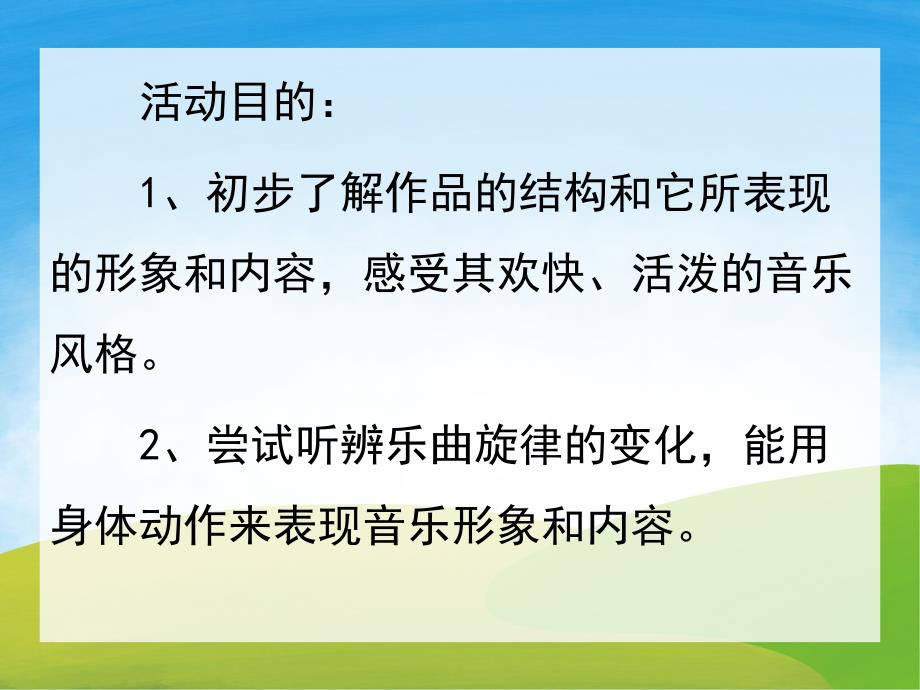 活动目的：

1、初步了解作品的结构和它所表现的形象和内容，感受其欢快、活泼的音乐风格。

2、尝试听辨乐曲旋律的变化，能用身体动作来表现音乐形象和内容。